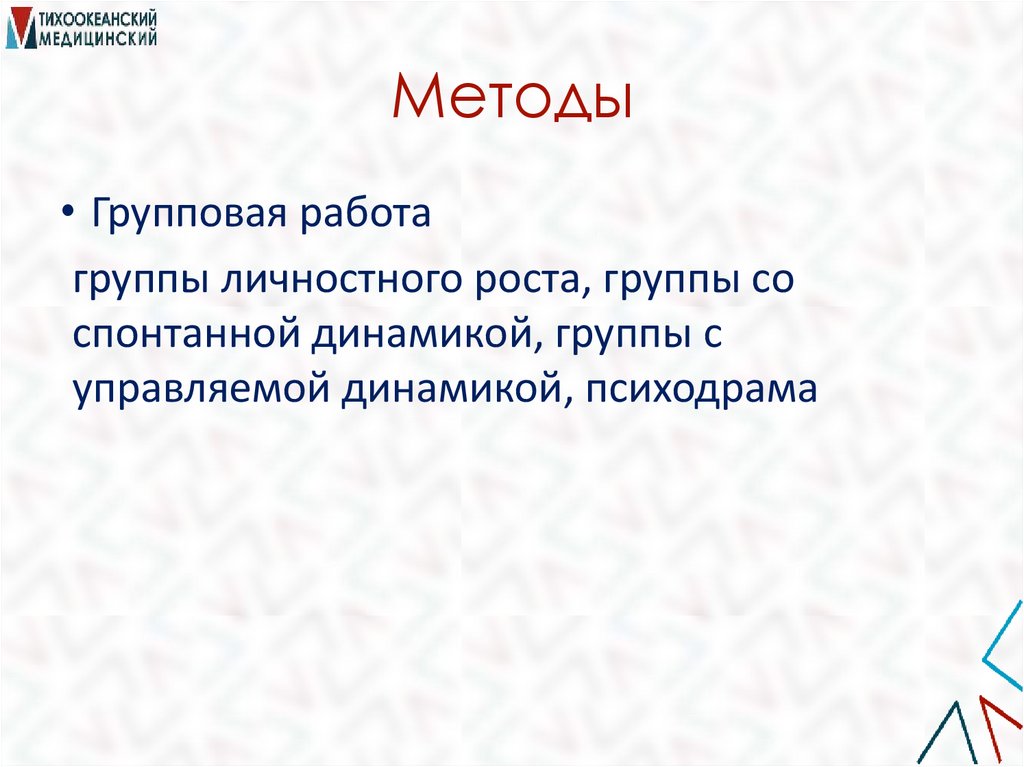 ТИХООКЕАНСКИЙ МЕДИЦИНСКИЙ

Методы

• Групповая работа

группы личностного роста, группы со спонтанной динамикой, группы с управляемой динамикой, психодрама